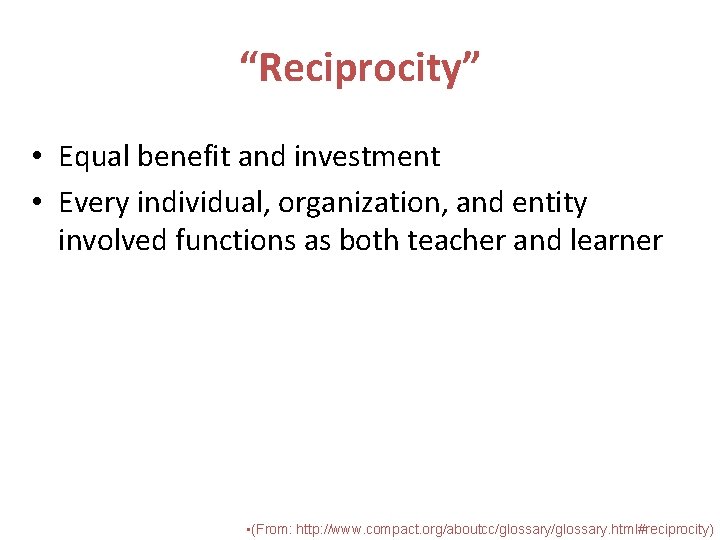 “Reciprocity”

• Equal benefit and investment
• Every individual, organization, and entity involved functions as both teacher and learner

•(From: http://www.compact.org/aboutcc/glossary/glossary.html#reciprocity)